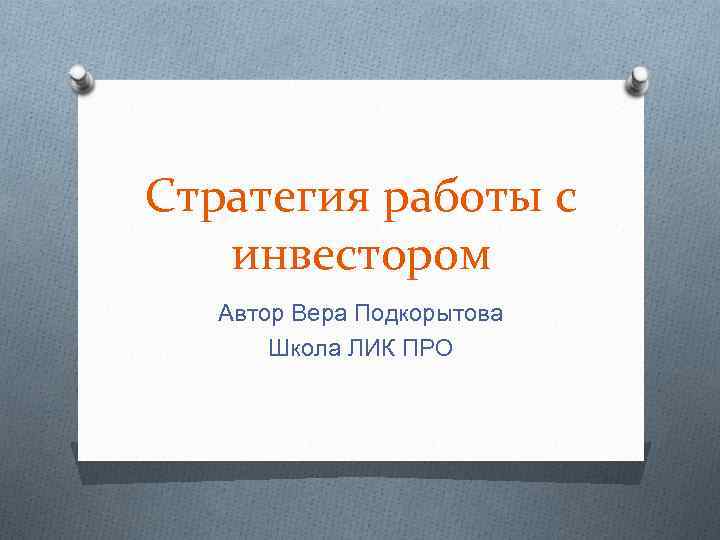 Стратегия работы с инвестором

Автор Вера Подкорытова

Школа ЛИК ПРО